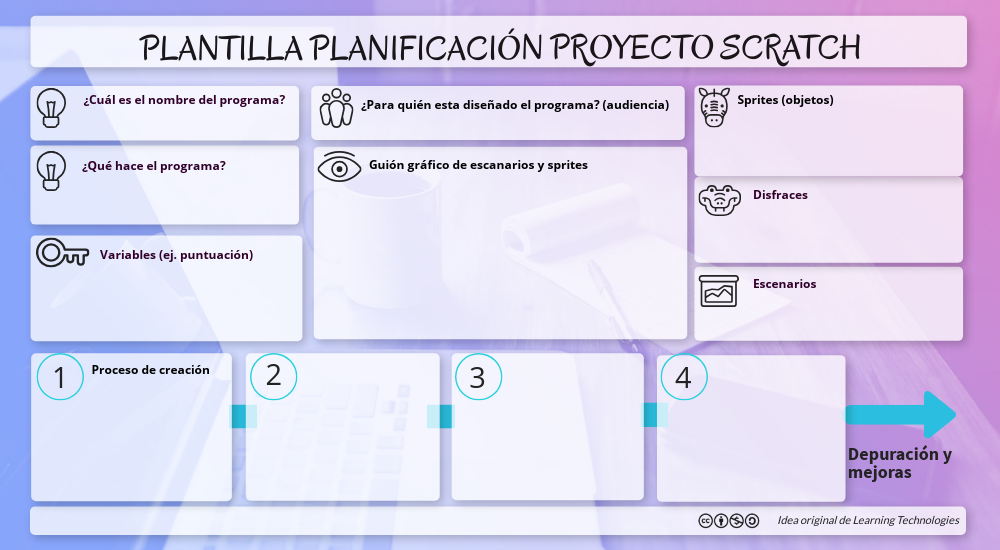 PLANTILLA PLANIFICACIÓN PROYECTO SCRATCH

¿Cuál es el nombre del programa?

¿Qué hace el programa?

Variables (ej. puntuación)

¿Para quién esta diseñado el programa? (audiencia)

Guión gráfico de escanarios y sprites

Sprites (objetos)

Disfraces

Escenarios

1 Proceso de creación

2

3

4

Depuración y mejoras

Idea original de Learning Technologies